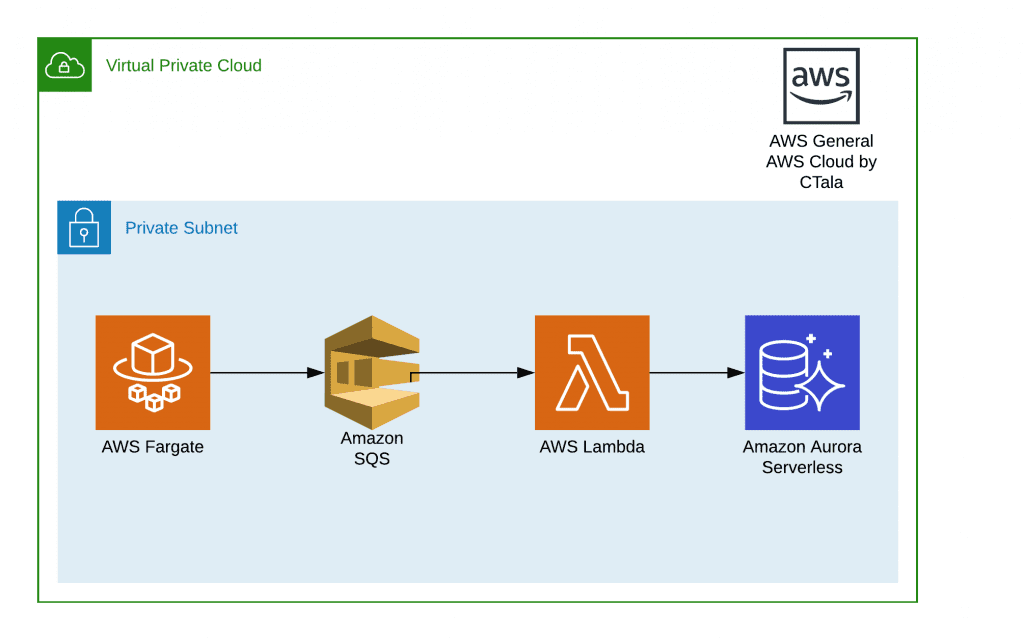 Virtual Private Cloud

aws

AWS General AWS Cloud by CTala

Private Subnet

AWS Fargate

Amazon SQS

AWS Lambda

Amazon Aurora Serverless